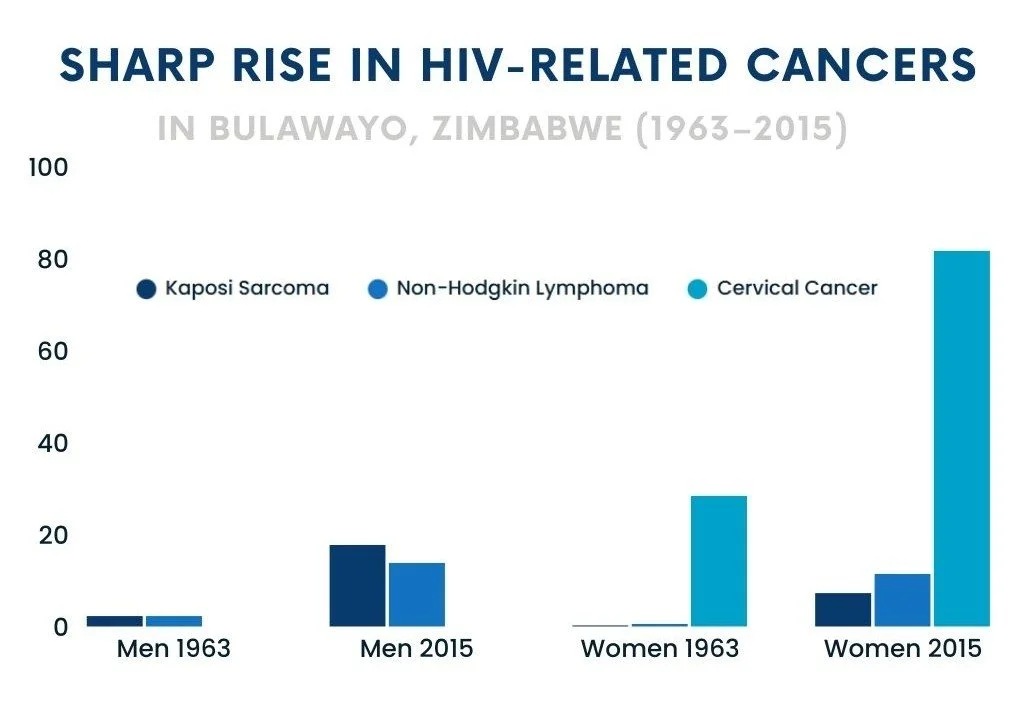 SHARP RISE IN HIV-RELATED CANCERS

IN BULAWAYO, ZIMBABWE (1963–2015)

100
80
60
40
20
0

Kaposi Sarcoma
Non-Hodgkin Lymphoma
Cervical Cancer

Men 1963
Men 2015
Women 1963
Women 2015